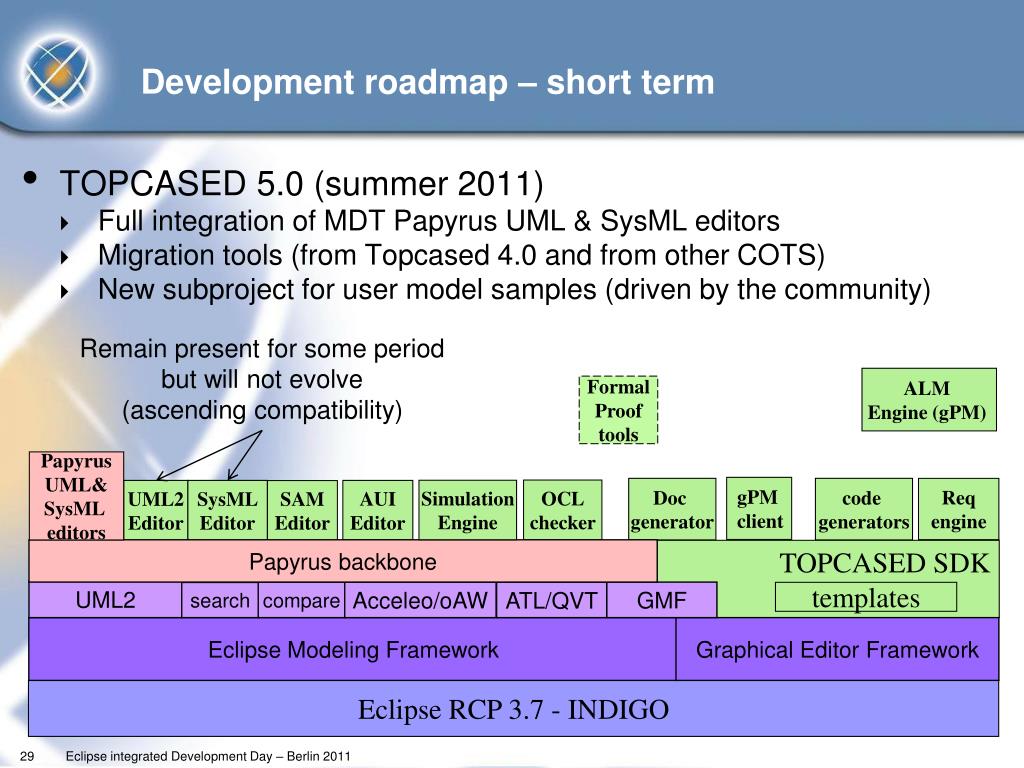 Development roadmap – short term

• TOPCASED 5.0 (summer 2011)
  ‣ Full integration of MDT Papyrus UML & SysML editors
  ‣ Migration tools (from Topcased 4.0 and from other COTS)
  ‣ New subproject for user model samples (driven by the community)

Remain present for some period but will not evolve (ascending compatibility)

Formal Proof tools

ALM Engine (gPM)

Papyrus UML& SysML editors

UML2 Editor

SysML Editor

SAM Editor

AUI Editor

Simulation Engine

OCL checker

Doc generator

gPM client

code generators

Req engine

Papyrus backbone

TOPCASED SDK

templates

UML2

search

compare

Acceleo/oAW

ATL/QVT

GMF

Eclipse Modeling Framework

Graphical Editor Framework

Eclipse RCP 3.7 - INDIGO

29 Eclipse integrated Development Day – Berlin 2011